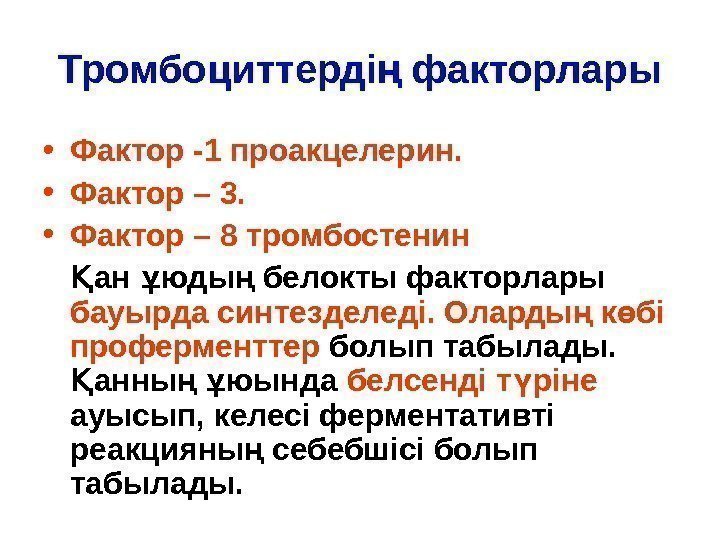 Тромбоциттердің факторлары

• Фактор -1 проакцелерин.
• Фактор – 3.
• Фактор – 8 тромбостенин

Қан ұюдың белокты факторлары бауырда синтезделеді. Олардың көбі проферменттер болып табылады. Қанның ұюында белсенді түріне ауысып, келесі ферментативті реакцияның себебшісі болып табылады.